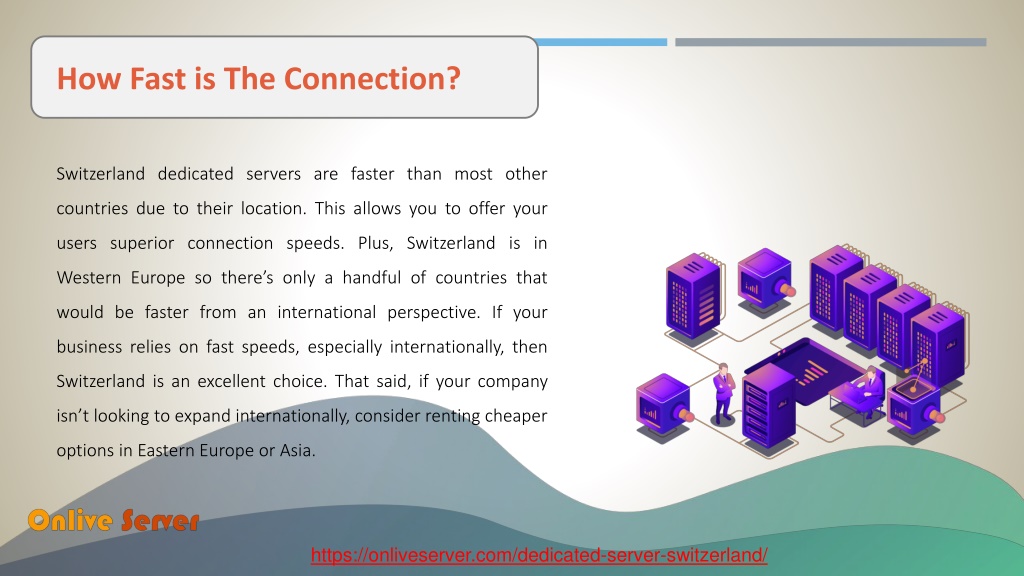 How Fast is The Connection?

Switzerland dedicated servers are faster than most other countries due to their location. This allows you to offer your users superior connection speeds. Plus, Switzerland is in Western Europe so there's only a handful of countries that would be faster from an international perspective. If your business relies on fast speeds, especially internationally, then Switzerland is an excellent choice. That said, if your company isn't looking to expand internationally, consider renting cheaper options in Eastern Europe or Asia.

Onlive Server

https://onliveserver.com/dedicated-server-switzerland/